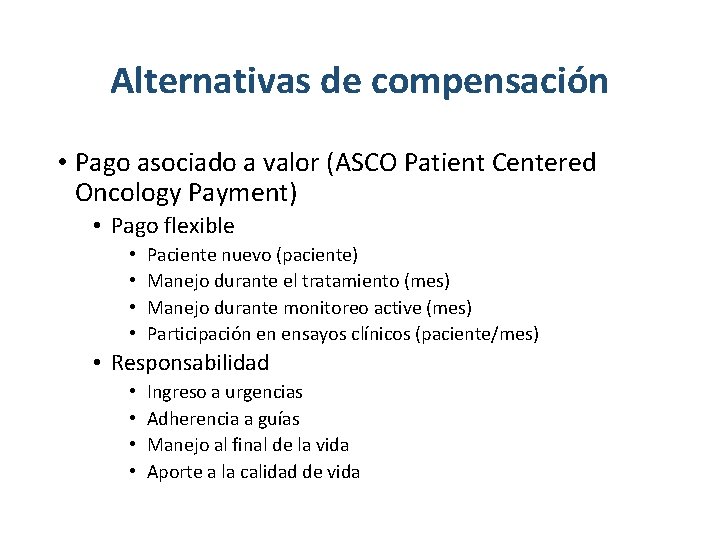 Alternativas de compensación

• Pago asociado a valor (ASCO Patient Centered Oncology Payment)
  • Pago flexible
    • Paciente nuevo (paciente)
    • Manejo durante el tratamiento (mes)
    • Manejo durante monitoreo active (mes)
    • Participación en ensayos clínicos (paciente/mes)
  • Responsabilidad
    • Ingreso a urgencias
    • Adherencia a guías
    • Manejo al final de la vida
    • Aporte a la calidad de vida